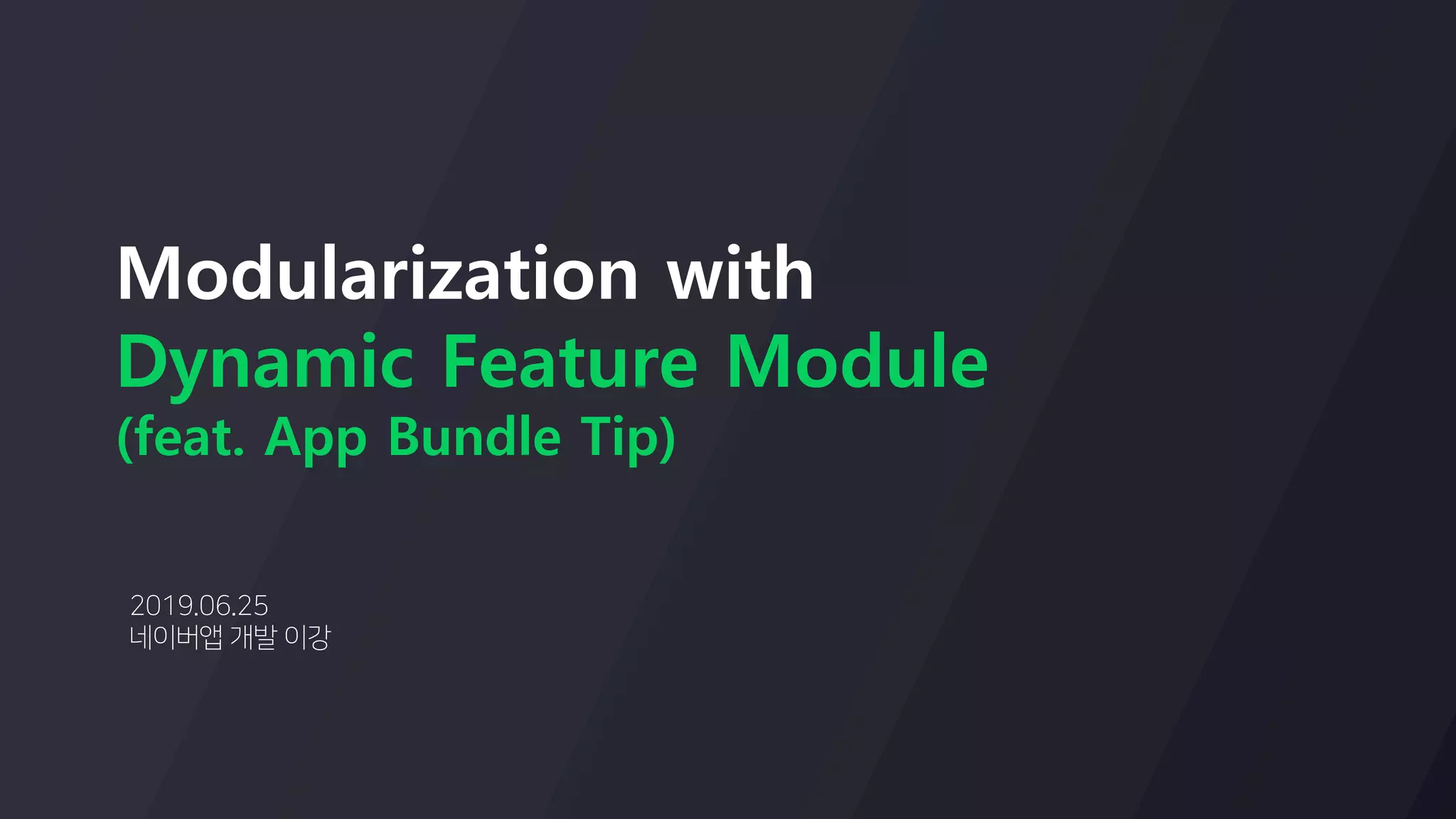 Modularization with
Dynamic Feature Module
(feat. App Bundle Tip)

2019.06.25
네이버앱 개발 이강